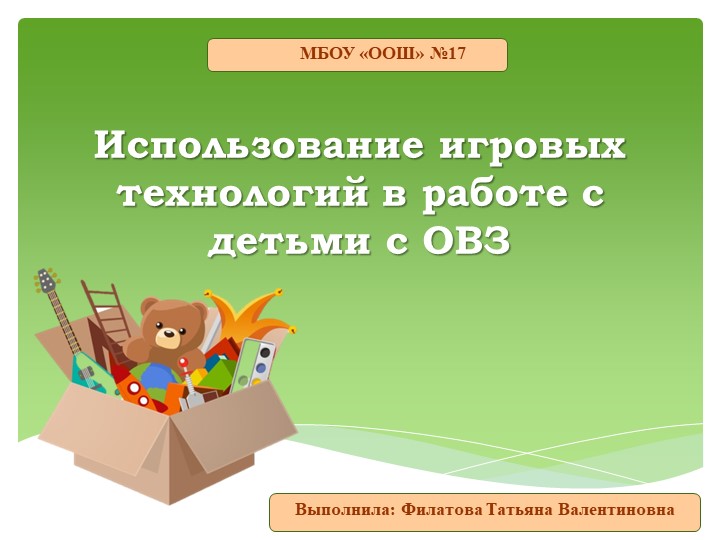 МБОУ «ООШ» №17

Использование игровых технологий в работе с детьми с ОВЗ

Выполнила: Филатова Татьяна Валентиновна